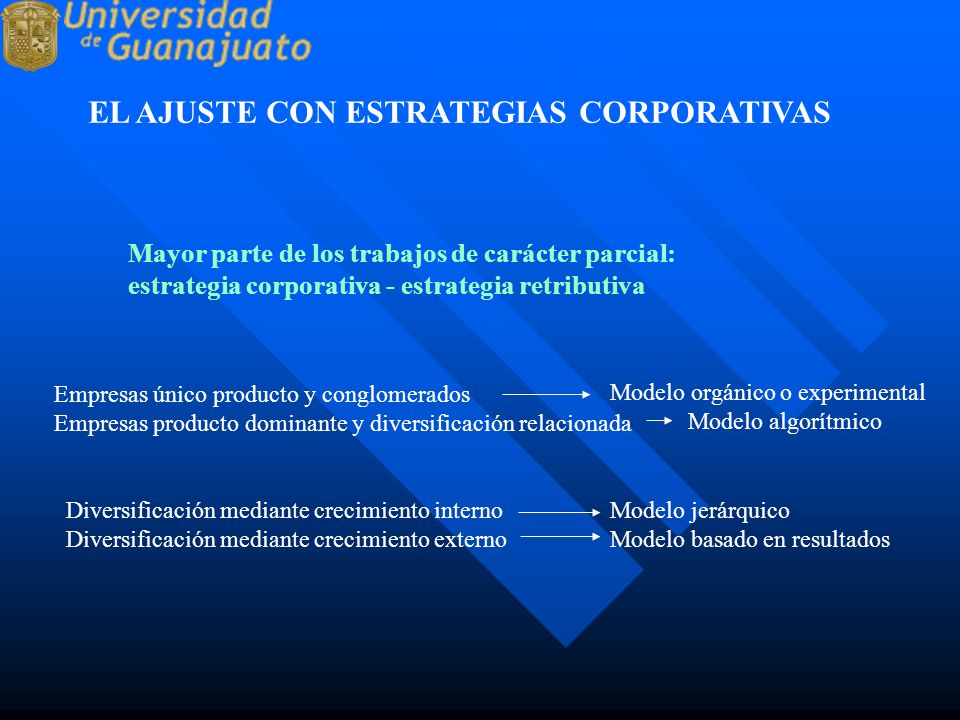 Universidad de Guanajuato

EL AJUSTE CON ESTRATEGIAS CORPORATIVAS

Mayor parte de los trabajos de carácter parcial: estrategia corporativa - estrategia retributiva

Empresas único producto y conglomerados → Modelo orgánico o experimental
Empresas producto dominante y diversificación relacionada → Modelo algorítmico

Diversificación mediante crecimiento interno → Modelo jerárquico
Diversificación mediante crecimiento externo → Modelo basado en resultados